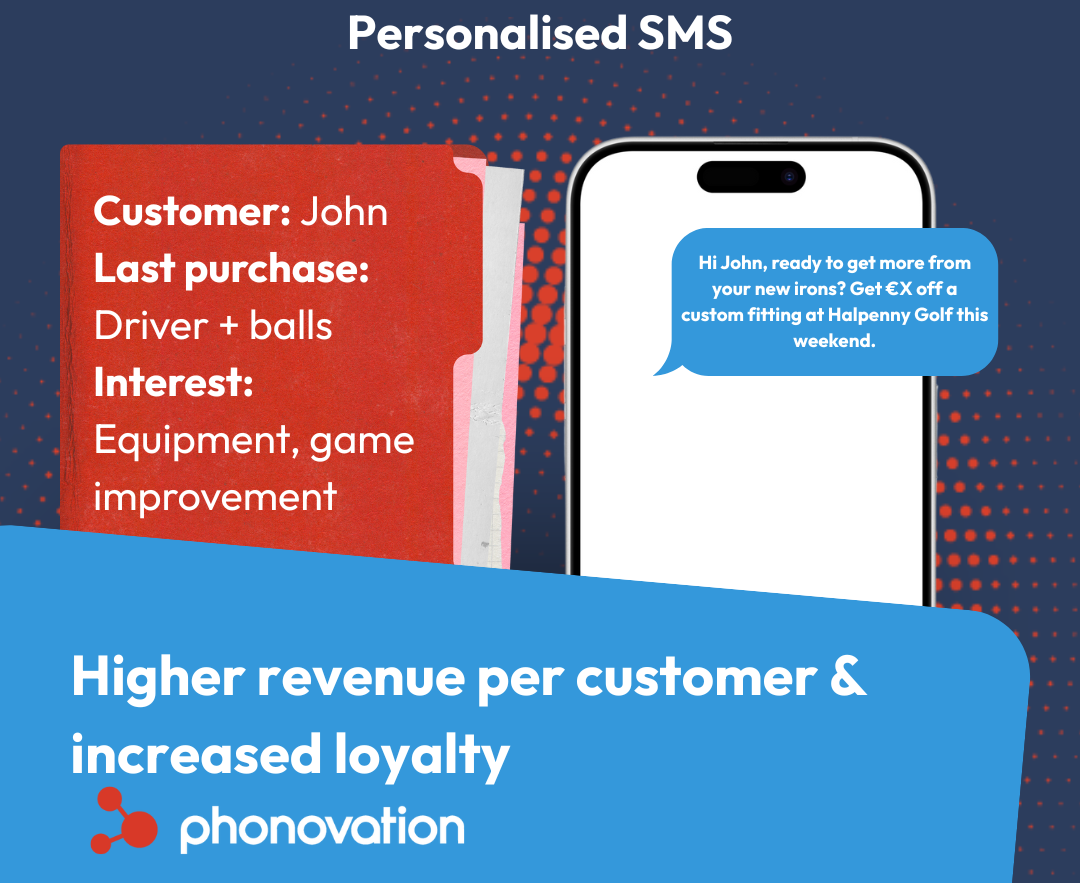 Personalised SMS

Customer: John
Last purchase:
Driver + balls
Interest:
Equipment, game improvement

Hi John, ready to get more from your new irons? Get €X off a custom fitting at Halpenny Golf this weekend.

Higher revenue per customer & increased loyalty

phonovation